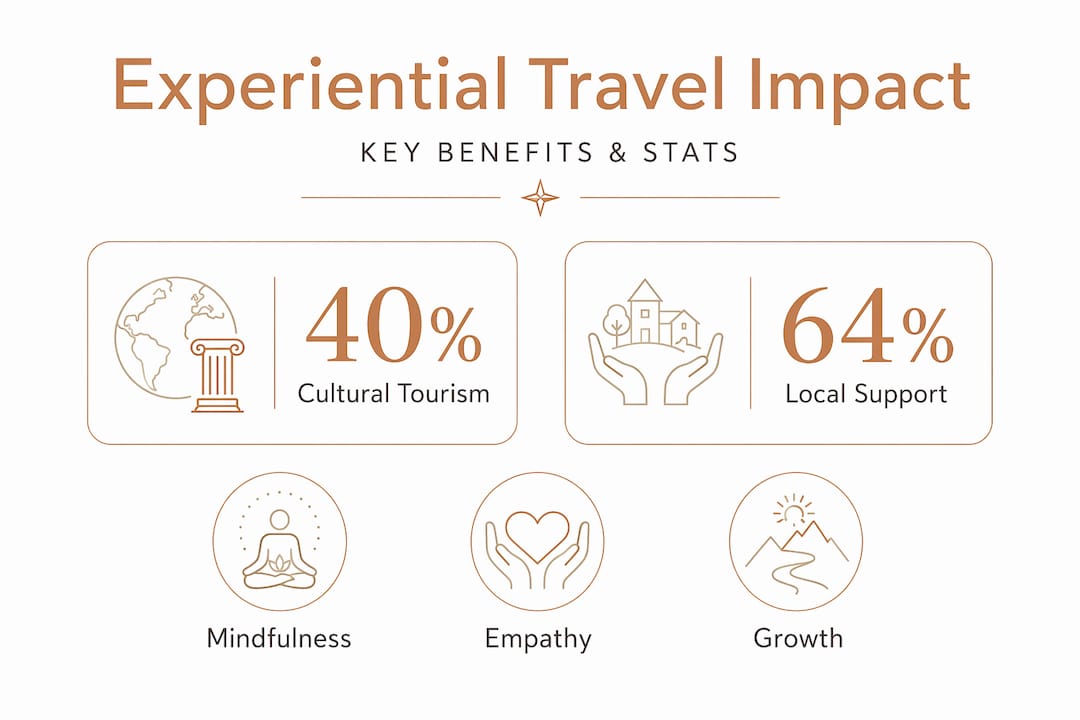 Experiential Travel Impact

KEY BENEFITS & STATS

40%
Cultural Tourism

64%
Local Support

Mindfulness

Empathy

Growth